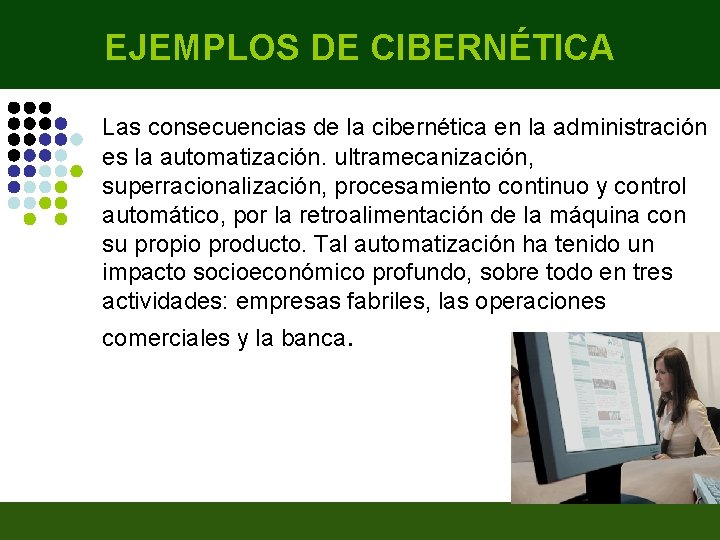 EJEMPLOS DE CIBERNÉTICA

Las consecuencias de la cibernética en la administración es la automatización. ultramecanización, superracionalización, procesamiento continuo y control automático, por la retroalimentación de la máquina con su propio producto. Tal automatización ha tenido un impacto socioeconómico profundo, sobre todo en tres actividades: empresas fabriles, las operaciones comerciales y la banca.